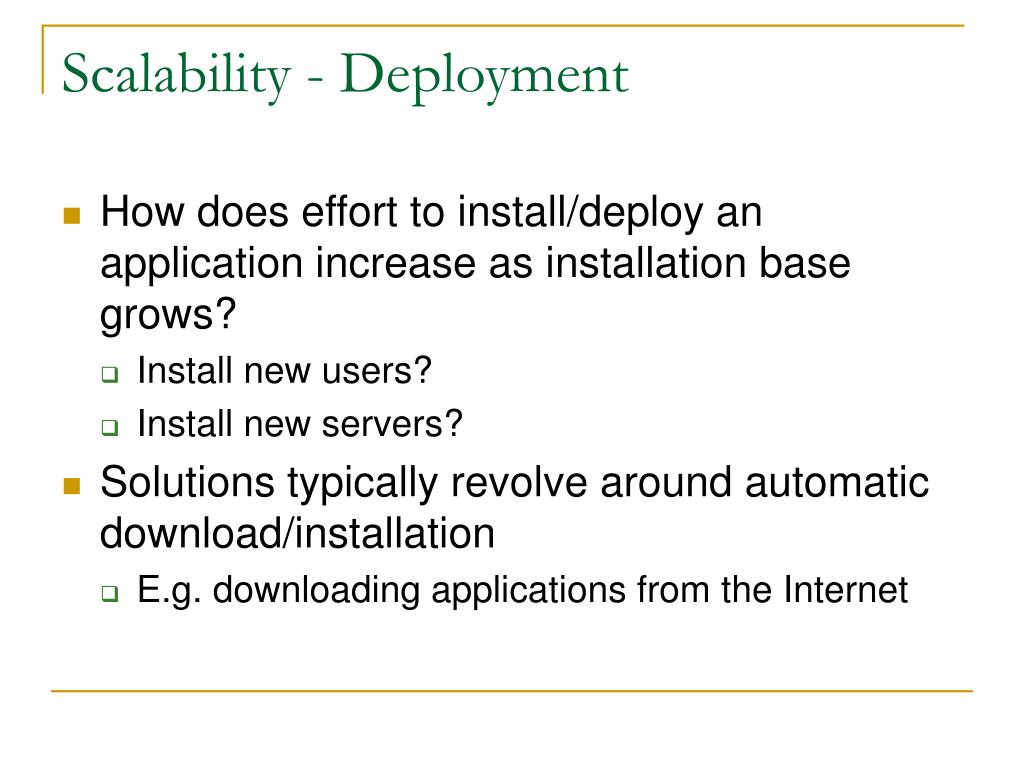 Scalability - Deployment

How does effort to install/deploy an application increase as installation base grows?

Install new users?

Install new servers?

Solutions typically revolve around automatic download/installation

E.g. downloading applications from the Internet